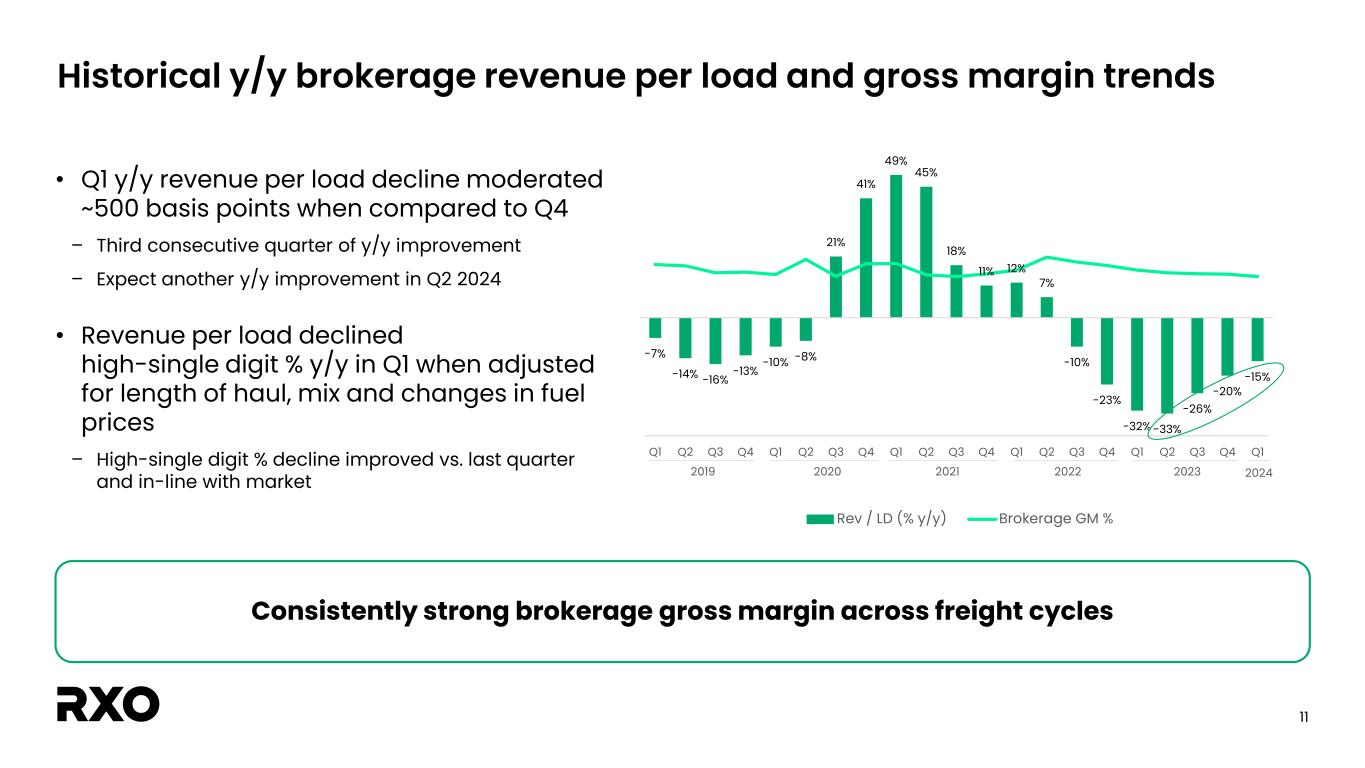 Historical y/y brokerage revenue per load and gross margin trends

• Q1 y/y revenue per load decline moderated ~500 basis points when compared to Q4

– Third consecutive quarter of y/y improvement

– Expect another y/y improvement in Q2 2024

• Revenue per load declined high-single digit % y/y in Q1 when adjusted for length of haul, mix and changes in fuel prices

– High-single digit % decline improved vs. last quarter and in-line with market

-7% -14% -16% -13% -10% -8% 21% 41% 49% 45% 18% 11% 12% 7% -10% -23% -32% -33% -26% -20% -15%

Q1 Q2 Q3 Q4 Q1 Q2 Q3 Q4 Q1 Q2 Q3 Q4 Q1 Q2 Q3 Q4 Q1 Q2 Q3 Q4 Q1
2019 2020 2021 2022 2023 2024

Rev / LD (% y/y) Brokerage GM %

Consistently strong brokerage gross margin across freight cycles

RXO

11